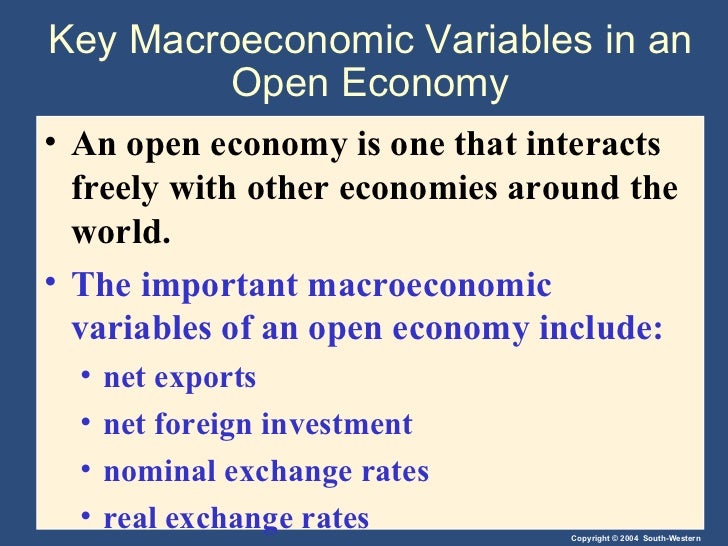 Key Macroeconomic Variables in an Open Economy

• An open economy is one that interacts freely with other economies around the world.

• The important macroeconomic variables of an open economy include:

• net exports

• net foreign investment

• nominal exchange rates

• real exchange rates

Copyright © 2004 South-Western